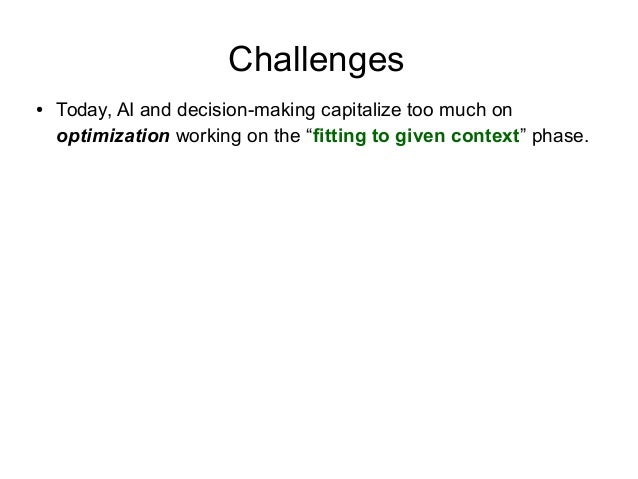 Challenges

• Today, AI and decision-making capitalize too much on optimization working on the “fitting to given context” phase.